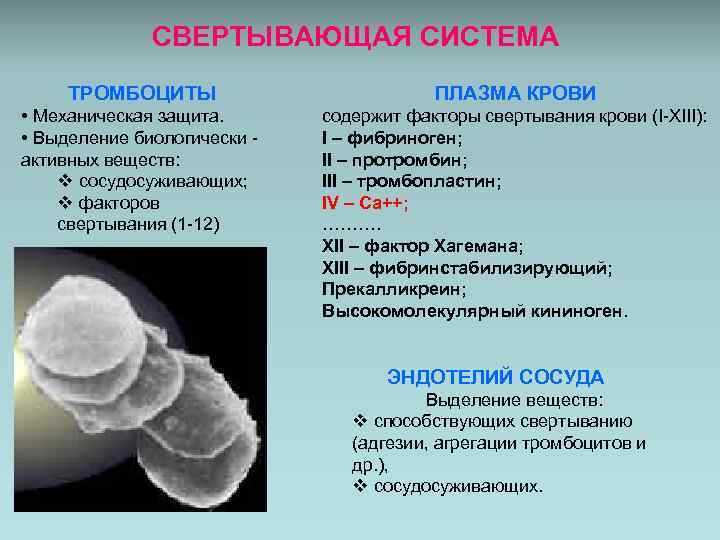 СВЕРТЫВАЮЩАЯ СИСТЕМА

ТРОМБОЦИТЫ
• Механическая защита.
• Выделение биологически - активных веществ:
❖ сосудосуживающих;
❖ факторов свертывания (1-12)

ПЛАЗМА КРОВИ
содержит факторы свертывания крови (I-XIII):
I – фибриноген;
II – протромбин;
III – тромбопластин;
IV – Ca++;
………
XII – фактор Хагемана;
XIII – фибринстабилизирующий;
Прекалликреин;
Высокомолекулярный кининоген.

ЭНДОТЕЛИЙ СОСУДА
Выделение веществ:
❖ способствующих свертыванию (адгезии, агрегации тромбоцитов и др.),
❖ сосудосуживающих.